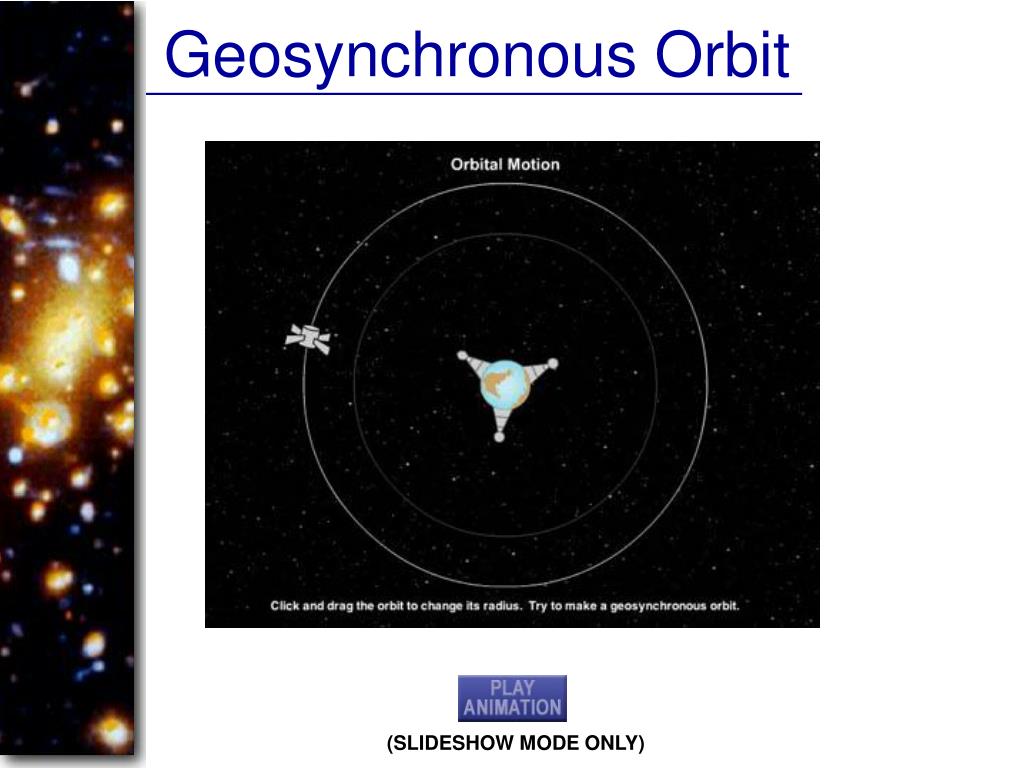 Geosynchronous Orbit

Orbital Motion

Click and drag the orbit to change its radius. Try to make a geosynchronous orbit.

PLAY ANIMATION

(SLIDESHOW MODE ONLY)